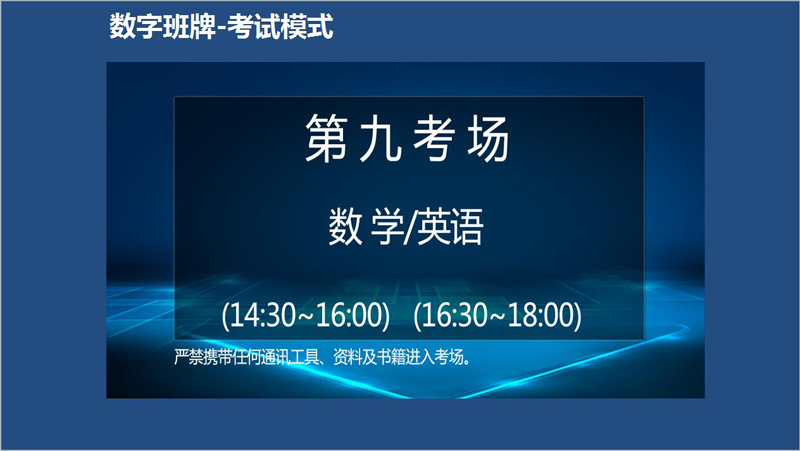 数字班牌-考试模式

第九考场

数学/英语

(14:30~16:00)   (16:30~18:00)

严禁携带任何通讯工具、资料及书籍进入考场。